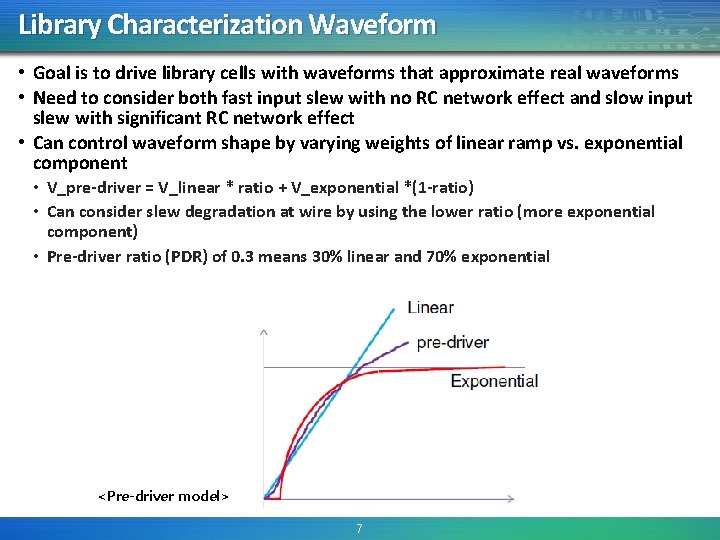 Library Characterization Waveform

• Goal is to drive library cells with waveforms that approximate real waveforms
• Need to consider both fast input slew with no RC network effect and slow input slew with significant RC network effect
• Can control waveform shape by varying weights of linear ramp vs. exponential component
  • V_pre-driver = V_linear * ratio + V_exponential *(1-ratio)
  • Can consider slew degradation at wire by using the lower ratio (more exponential component)
  • Pre-driver ratio (PDR) of 0.3 means 30% linear and 70% exponential

Linear
pre-driver
Exponential

<Pre-driver model>

7